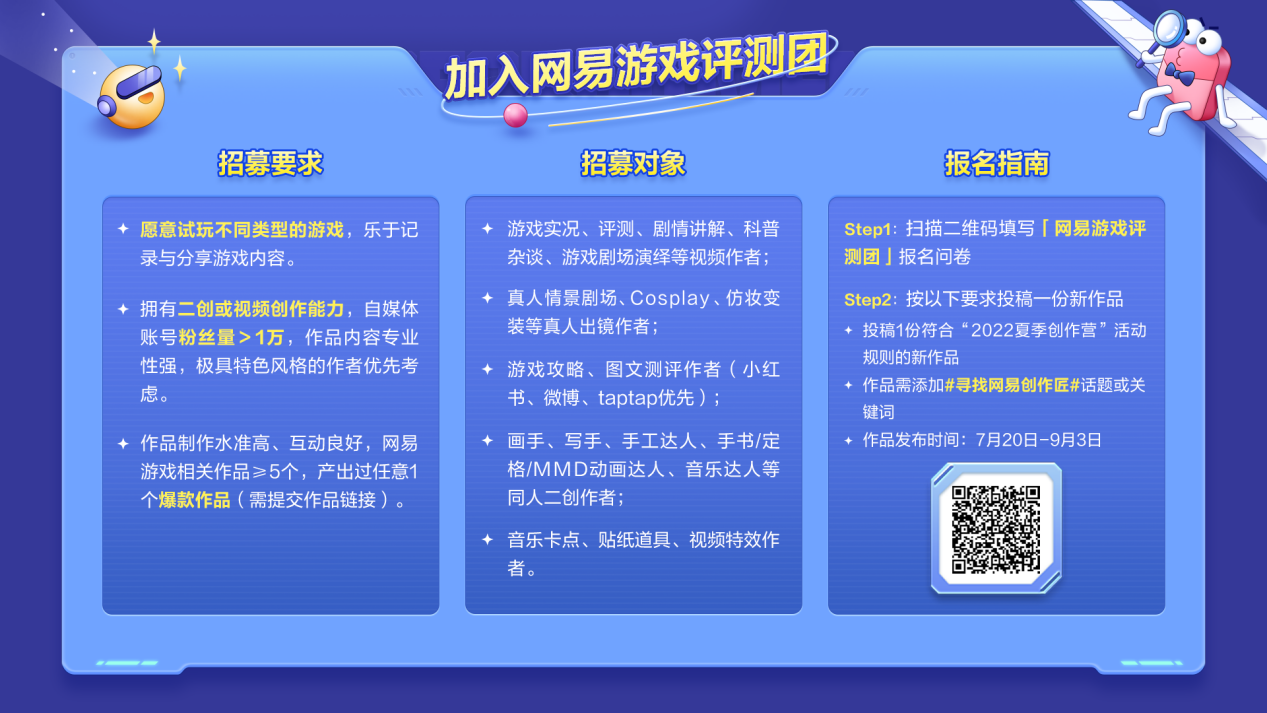 加入网易游戏评测团

招募要求

✦ 愿意试玩不同类型的游戏，乐于记录与分享游戏内容。

✦ 拥有二创或视频创作能力，自媒体账号粉丝量＞1万，作品内容专业性强，极具特色风格的作者优先考虑。

✦ 作品制作水准高、互动良好，网易游戏相关作品≥5个，产出过任意1个爆款作品（需提交作品链接）。

招募对象

✦ 游戏实况、评测、剧情讲解、科普杂谈、游戏剧场演绎等视频作者；

✦ 真人情景剧场、Cosplay、仿妆变装等真人出镜作者；

✦ 游戏攻略、图文测评作者（小红书、微博、taptap优先）；

✦ 画手、写手、手工达人、手书/定格/MMD动画达人、音乐达人等同人二创作者；

✦ 音乐卡点、贴纸道具、视频特效作者。

报名指南

Step1：扫描二维码填写「网易游戏评测团」报名问卷

Step2：按以下要求投稿一份新作品

✦ 投稿1份符合“2022夏季创作营”活动规则的新作品

✦ 作品需添加#寻找网易创作匠#话题或关键词

✦ 作品发布时间：7月20日-9月3日